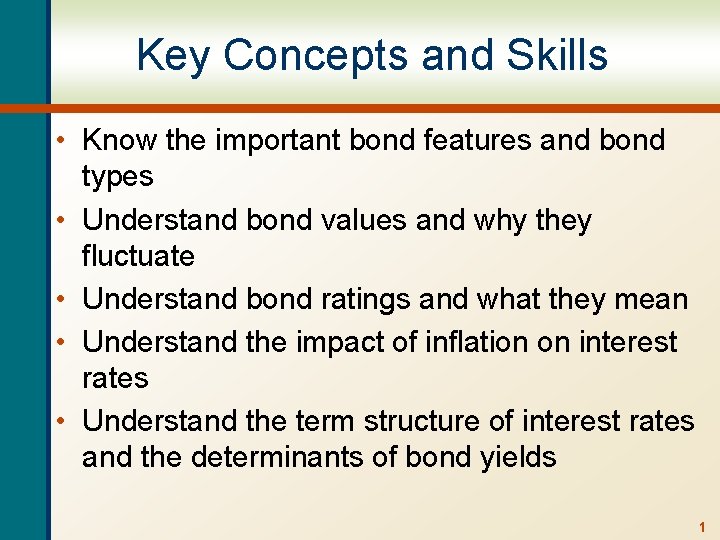 Key Concepts and Skills

• Know the important bond features and bond types
• Understand bond values and why they fluctuate
• Understand bond ratings and what they mean
• Understand the impact of inflation on interest rates
• Understand the term structure of interest rates and the determinants of bond yields

1